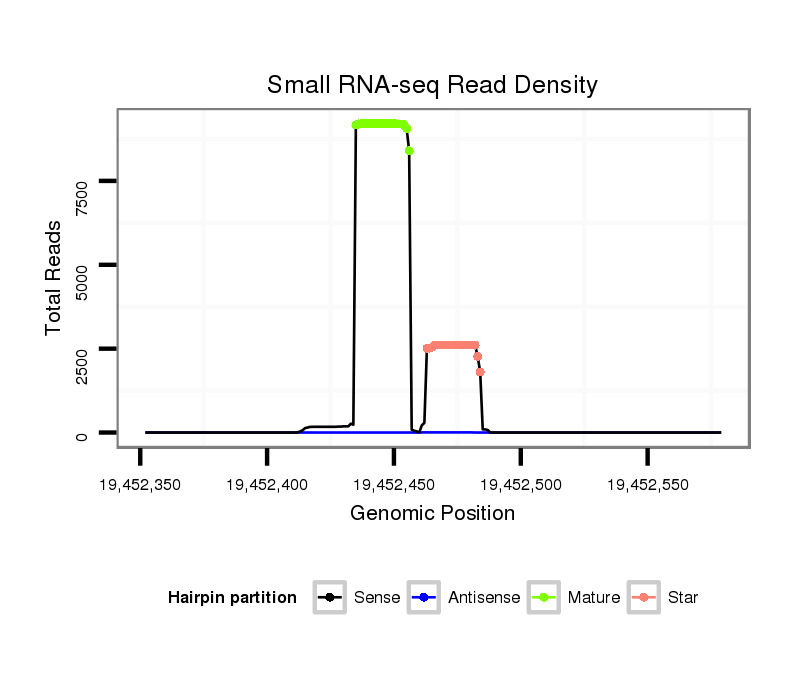 Small RNA-seq Read Density

Total Reads

7500
5000
2500
0

19,452,350
19,452,400
19,452,450
19,452,500
19,452,550

Genomic Position

Hairpin partition
Sense
Antisense
Mature
Star